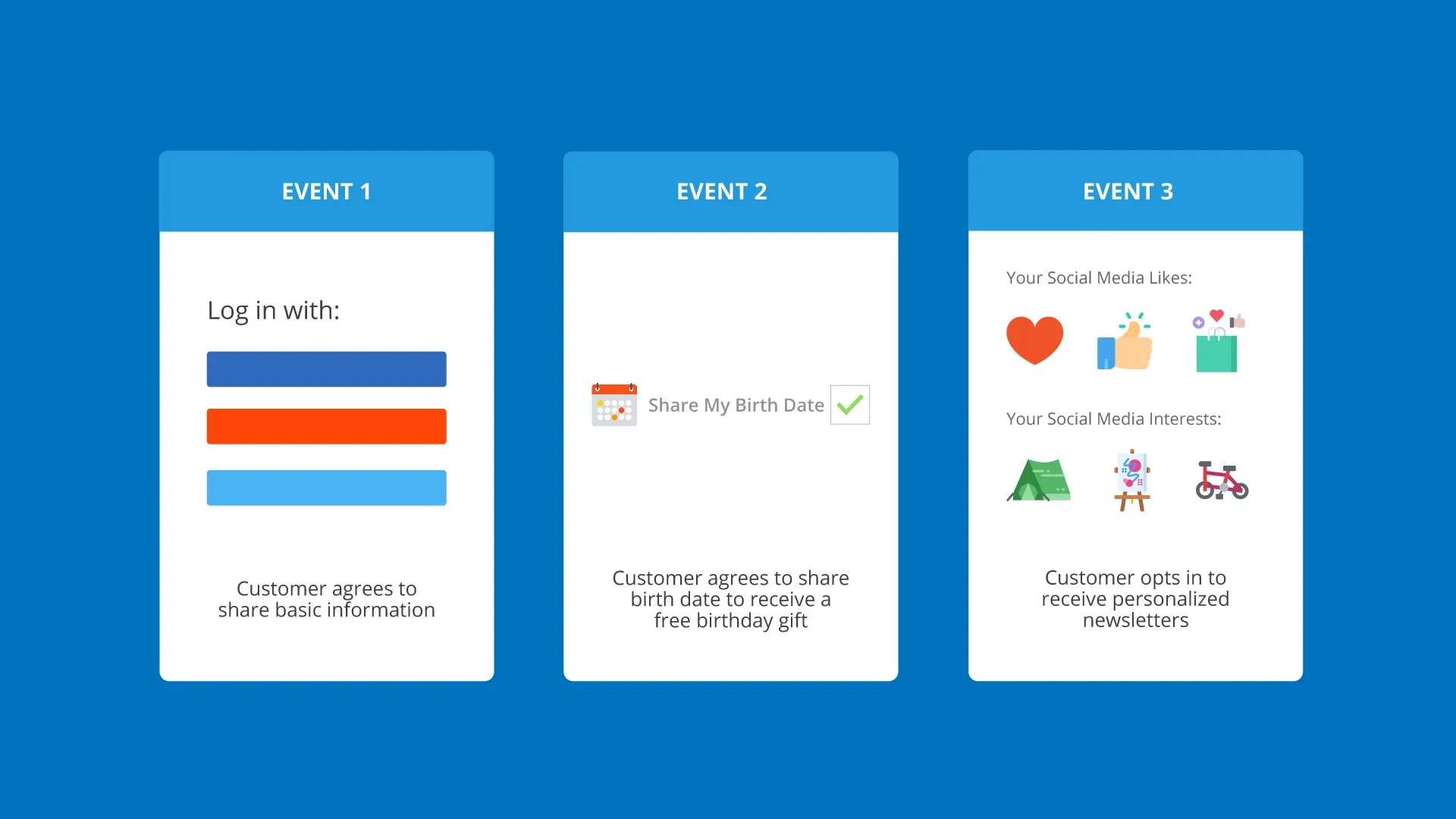 EVENT 1

Log in with:

Customer agrees to share basic information

EVENT 2

Share My Birth Date

Customer agrees to share birth date to receive a free birthday gift

EVENT 3

Your Social Media Likes:

Your Social Media Interests:

Customer opts in to receive personalized newsletters